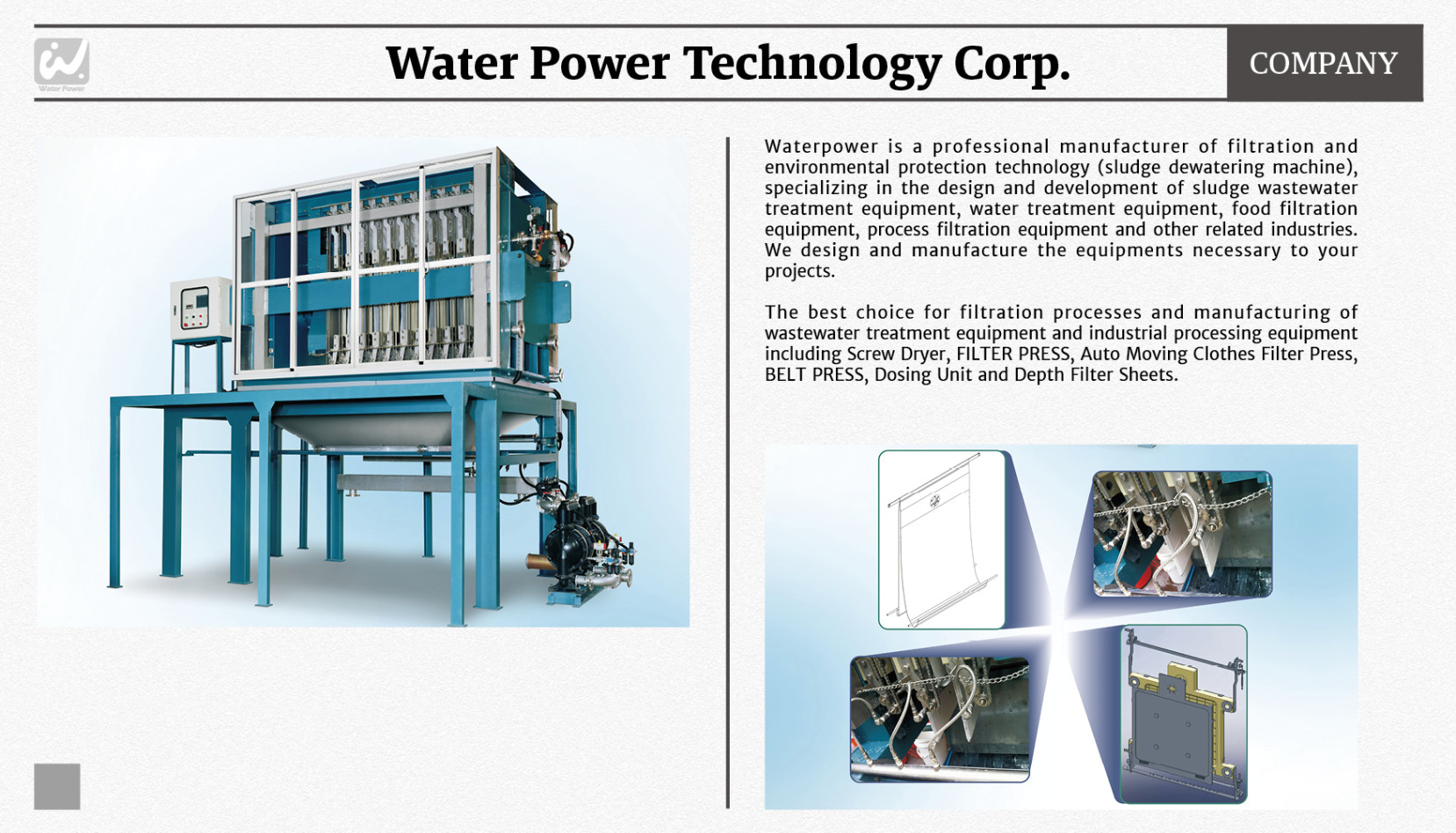 Water Power

Water Power Technology Corp.

COMPANY

Waterpower is a professional manufacturer of filtration and environmental protection technology (sludge dewatering machine), specializing in the design and development of sludge wastewater treatment equipment, water treatment equipment, food filtration equipment, process filtration equipment and other related industries. We design and manufacture the equipments necessary to your projects.

The best choice for filtration processes and manufacturing of wastewater treatment equipment and industrial processing equipment including Screw Dryer, FILTER PRESS, Auto Moving Clothes Filter Press, BELT PRESS, Dosing Unit and Depth Filter Sheets.